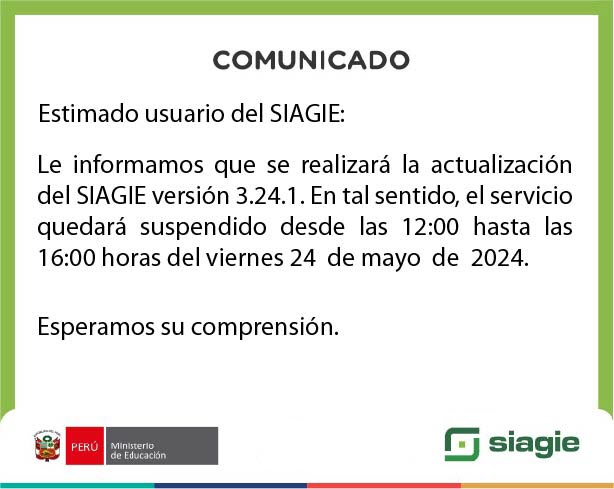 COMUNICADO

Estimado usuario del SIAGIE:

Le informamos que se realizará la actualización del SIAGIE versión 3.24.1. En tal sentido, el servicio quedará suspendido desde las 12:00 hasta las 16:00 horas del viernes 24 de mayo de 2024.

Esperamos su comprensión.

PERÚ Ministerio de Educación

siagie